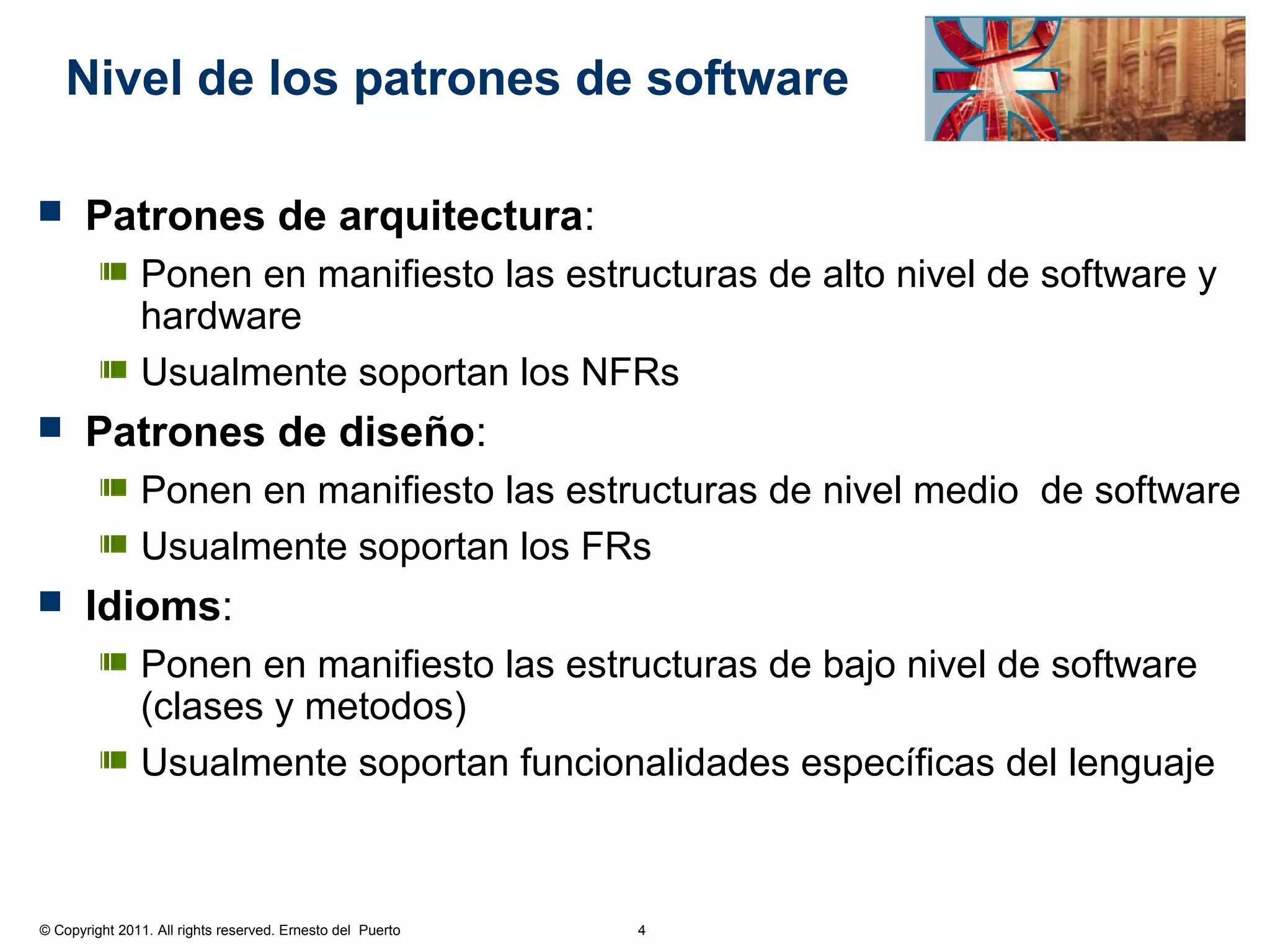 Nivel de los patrones de software

Patrones de arquitectura:

Ponen en manifiesto las estructuras de alto nivel de software y hardware

Usualmente soportan los NFRs

Patrones de diseño:

Ponen en manifiesto las estructuras de nivel medio de software

Usualmente soportan los FRs

Idioms:

Ponen en manifiesto las estructuras de bajo nivel de software (clases y metodos)

Usualmente soportan funcionalidades específicas del lenguaje

© Copyright 2011. All rights reserved. Ernesto del Puerto

4